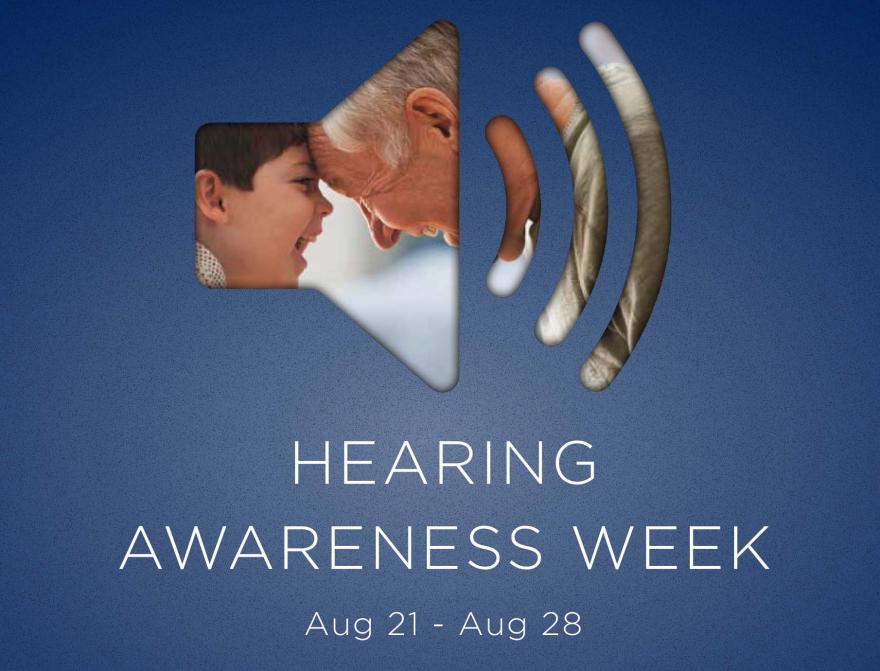 HEARING
AWARENESS WEEK

Aug 21 - Aug 28